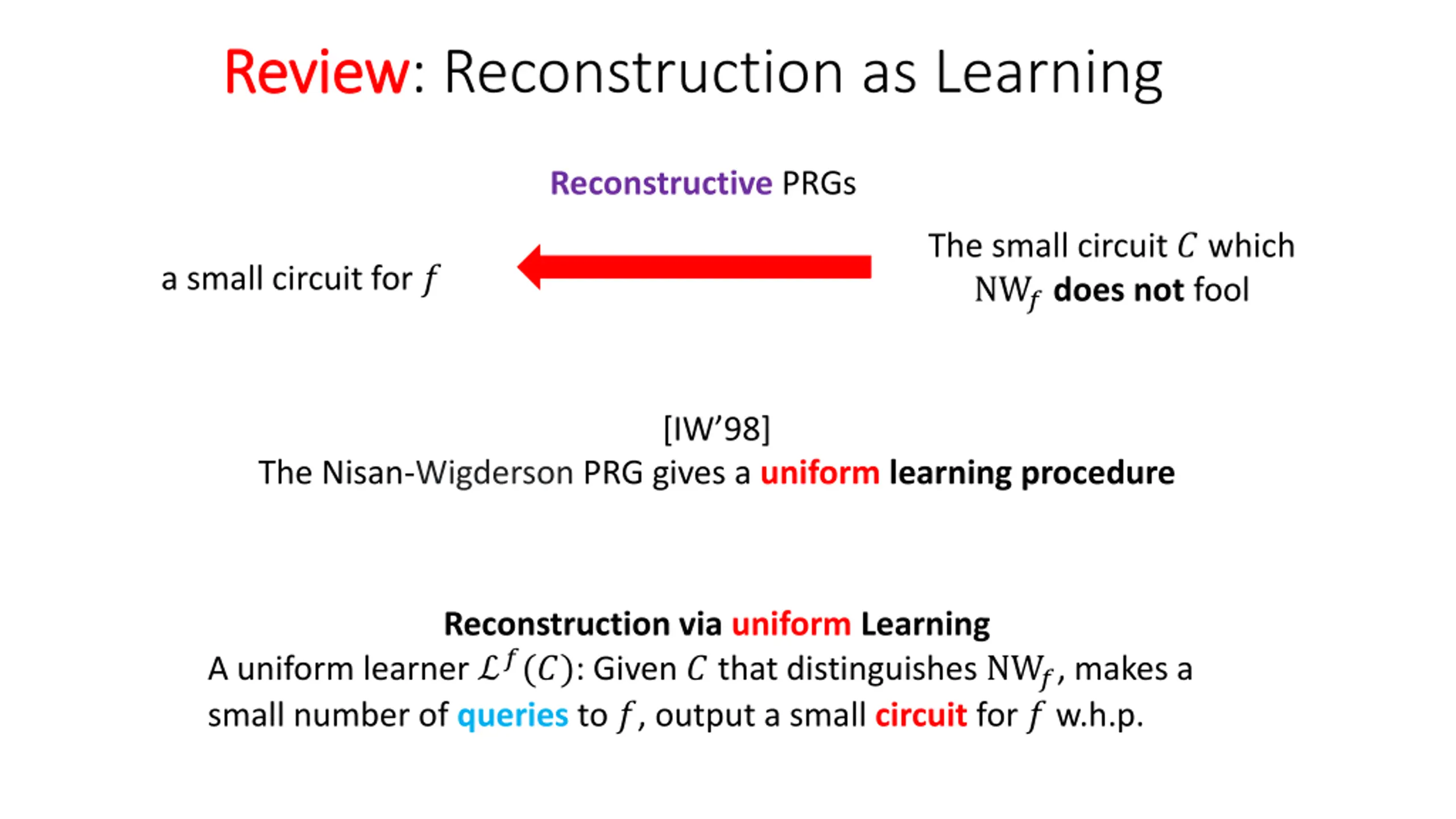 Review: Reconstruction as Learning

Reconstructive PRGs

a small circuit for $f$

The small circuit $C$ which $\mathrm{NW}_f$ does not fool

[IW'98]
The Nisan-Wigderson PRG gives a uniform learning procedure

Reconstruction via uniform Learning
A uniform learner $\mathcal{L}^f(C)$: Given $C$ that distinguishes $\mathrm{NW}_f$, makes a small number of queries to $f$, output a small circuit for $f$ w.h.p.